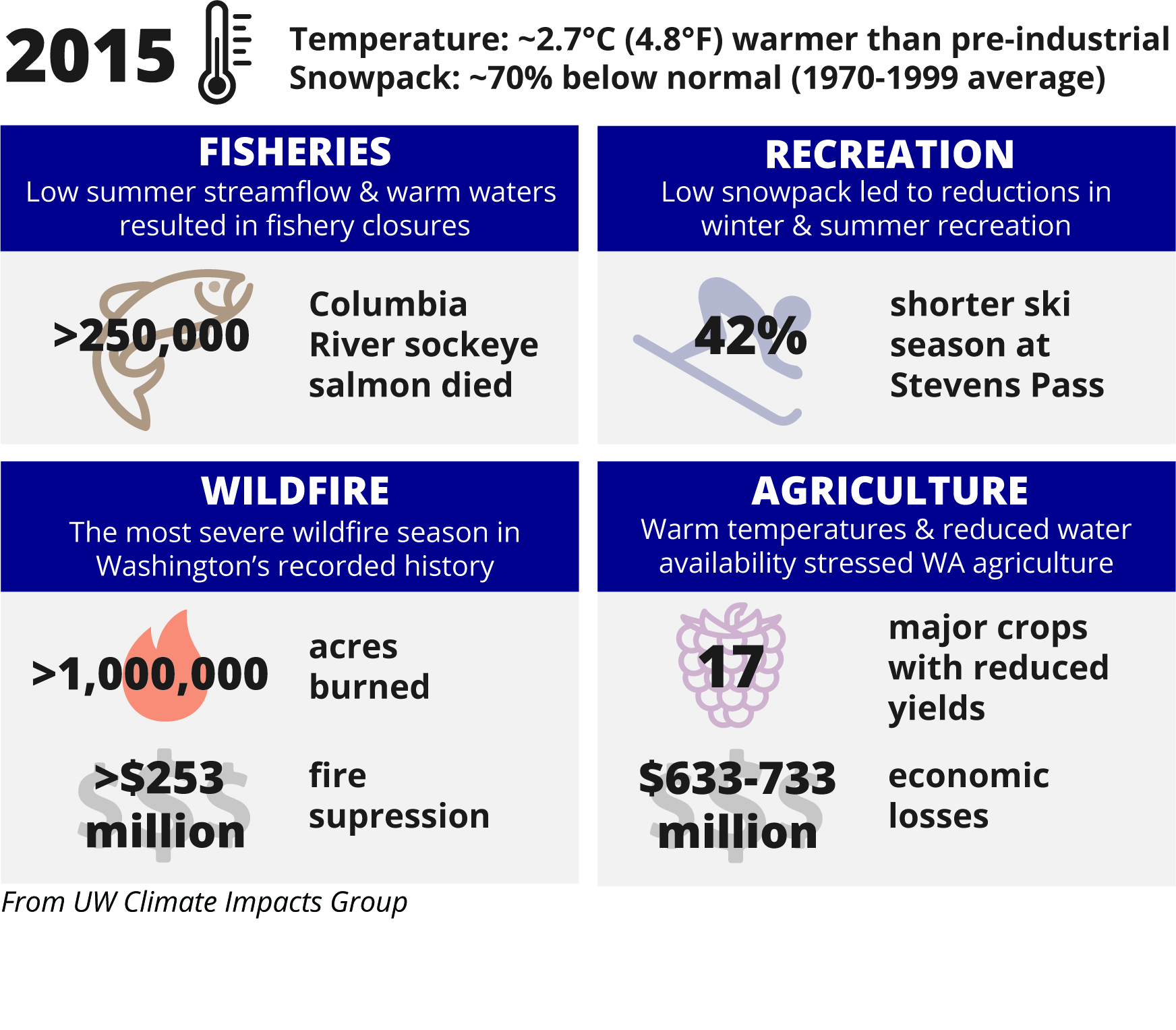 2015

Temperature: ~2.7°C (4.8°F) warmer than pre-industrial
Snowpack: ~70% below normal (1970-1999 average)

FISHERIES
Low summer streamflow & warm waters resulted in fishery closures

>250,000

Columbia River sockeye salmon died

RECREATION
Low snowpack led to reductions in winter & summer recreation

42%

shorter ski season at Stevens Pass

WILDFIRE
The most severe wildfire season in Washington's recorded history

>1,000,000

acres burned

>$253 million

fire supression

AGRICULTURE
Warm temperatures & reduced water availability stressed WA agriculture

17

major crops with reduced yields

$633-733 million

economic losses

From UW Climate Impacts Group